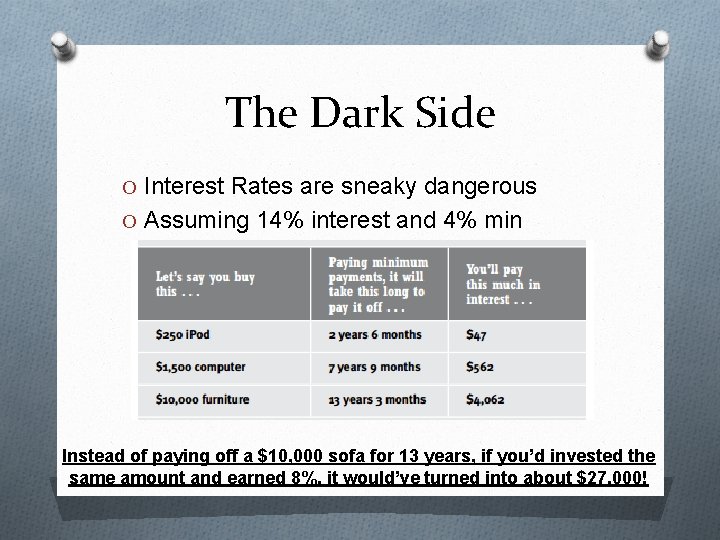 The Dark Side

O Interest Rates are sneaky dangerous
O Assuming 14% interest and 4% min

| Let's say you buy this . . . | Paying minimum payments, it will take this long to pay it off . . . | You'll pay this much in interest . . . |
|---|---|---|
| \$250 iPod | 2 years 6 months | \$47 |
| \$1,500 computer | 7 years 9 months | \$562 |
| \$10,000 furniture | 13 years 3 months | \$4,062 |

Instead of paying off a \$10,000 sofa for 13 years, if you'd invested the same amount and earned 8%, it would've turned into about \$27,000!